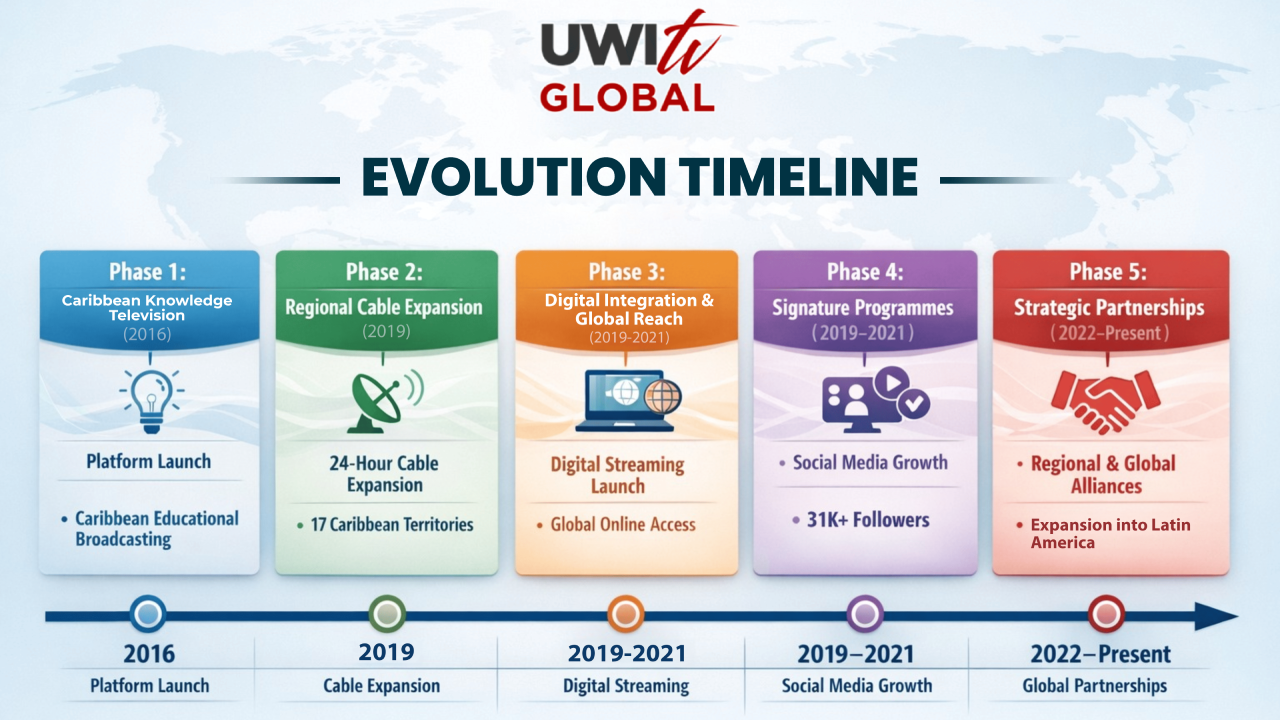 UWItv
GLOBAL

EVOLUTION TIMELINE

Phase 1:
Caribbean Knowledge Television
(2016)

Platform Launch

• Caribbean Educational Broadcasting

Phase 2:
Regional Cable Expansion
(2019)

24-Hour Cable Expansion

• 17 Caribbean Territories

Phase 3:
Digital Integration & Global Reach
(2019-2021)

Digital Streaming Launch

• Global Online Access

Phase 4:
Signature Programmes
(2019–2021)

• Social Media Growth

• 31K+ Followers

Phase 5:
Strategic Partnerships
(2022–Present)

• Regional & Global Alliances

• Expansion into Latin America

2016
Platform Launch

2019
Cable Expansion

2019-2021
Digital Streaming

2019–2021
Social Media Growth

2022–Present
Global Partnerships